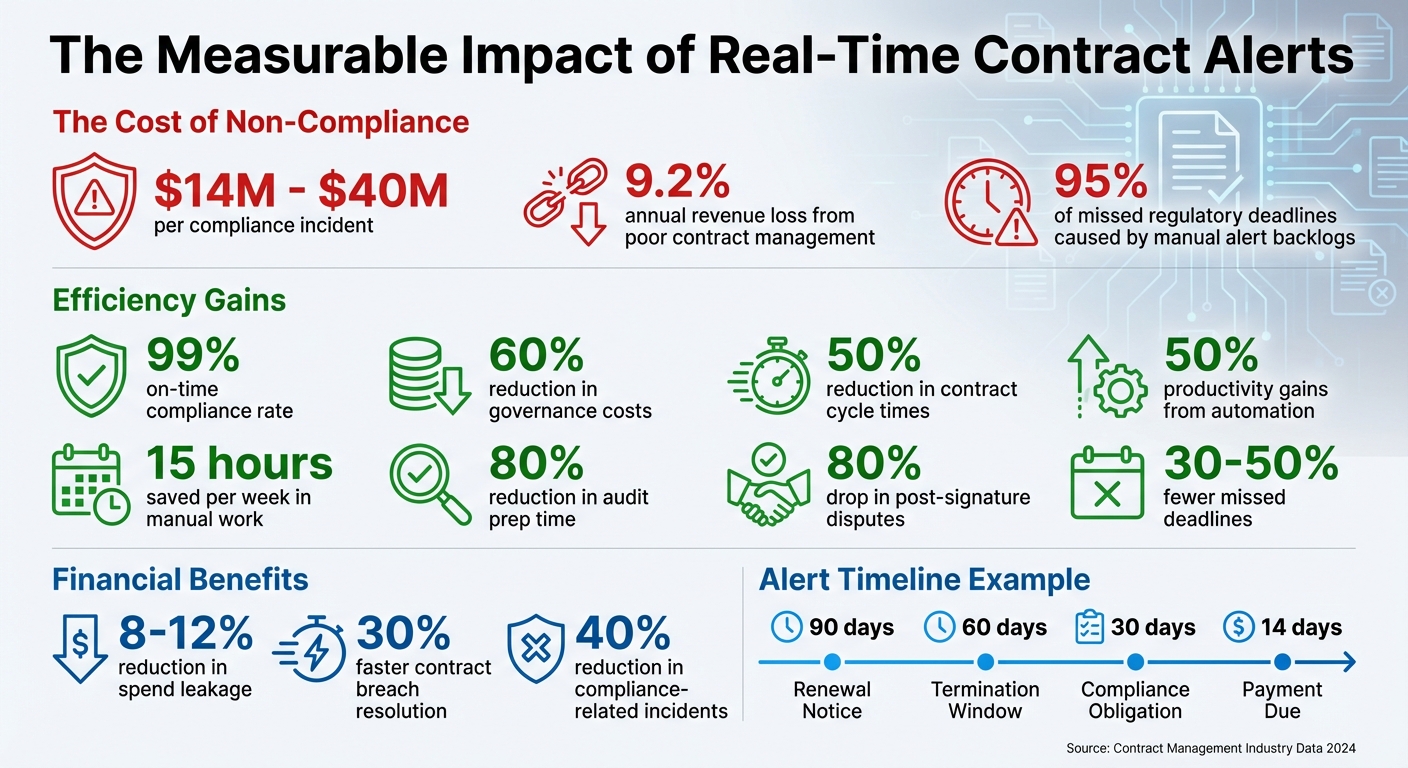 The Measurable Impact of Real-Time Contract Alerts

The Cost of Non-Compliance

$14M - $40M
per compliance incident

9.2%
annual revenue loss from poor contract management

95%
of missed regulatory deadlines caused by manual alert backlogs

Efficiency Gains

99%
on-time compliance rate

60%
reduction in governance costs

50%
reduction in contract cycle times

50%
productivity gains from automation

15 hours
saved per week in manual work

80%
reduction in audit prep time

80%
drop in post-signature disputes

30-50%
fewer missed deadlines

Financial Benefits

8-12%
reduction in spend leakage

30%
faster contract breach resolution

40%
reduction in compliance-related incidents

Alert Timeline Example

90 days
Renewal Notice

60 days
Termination Window

30 days
Compliance Obligation

14 days
Payment Due

Source: Contract Management Industry Data 2024